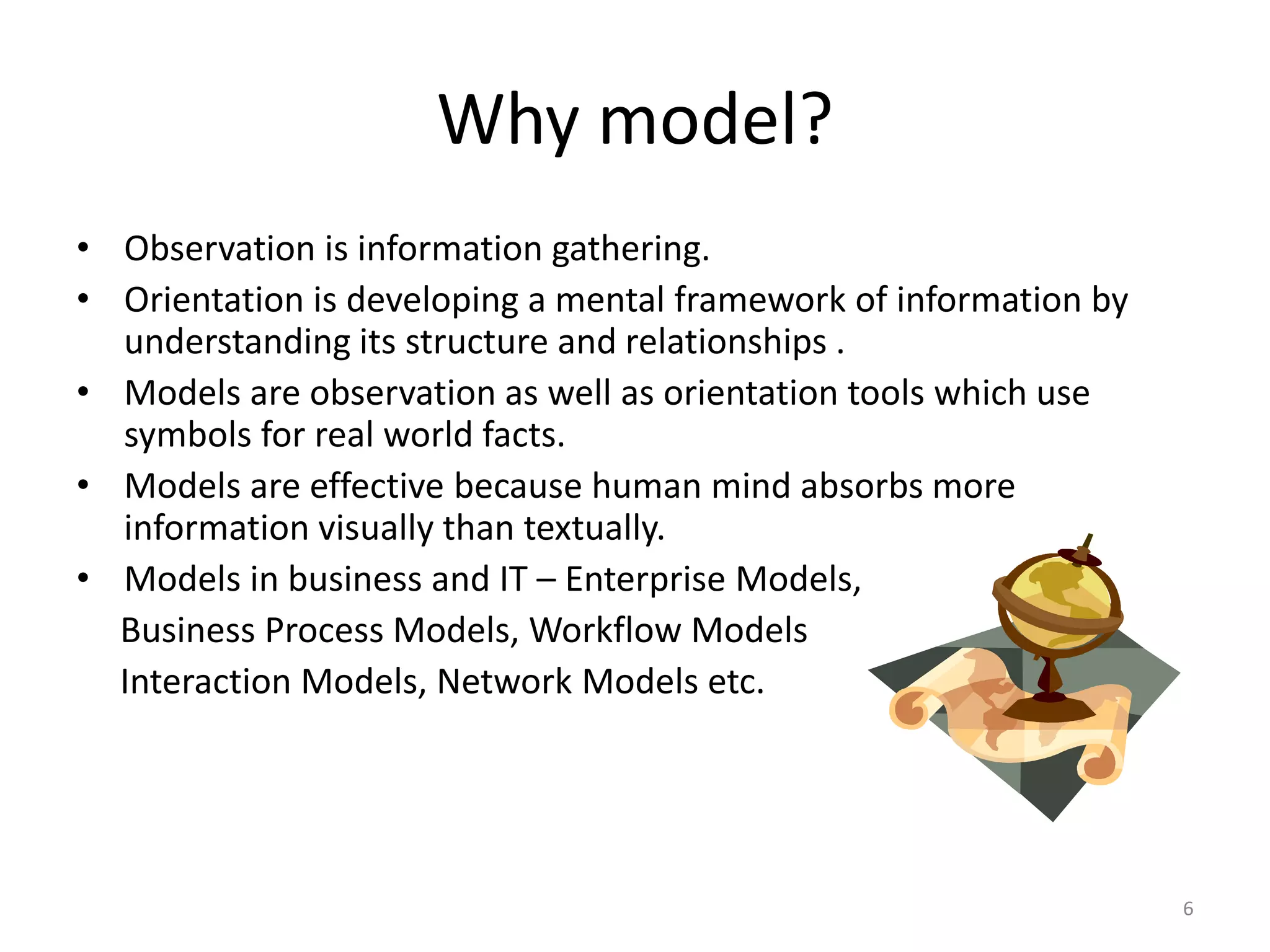 Why model?

• Observation is information gathering.
• Orientation is developing a mental framework of information by understanding its structure and relationships .
• Models are observation as well as orientation tools which use symbols for real world facts.
• Models are effective because human mind absorbs more information visually than textually.
• Models in business and IT – Enterprise Models,
Business Process Models, Workflow Models
Interaction Models, Network Models etc.

6